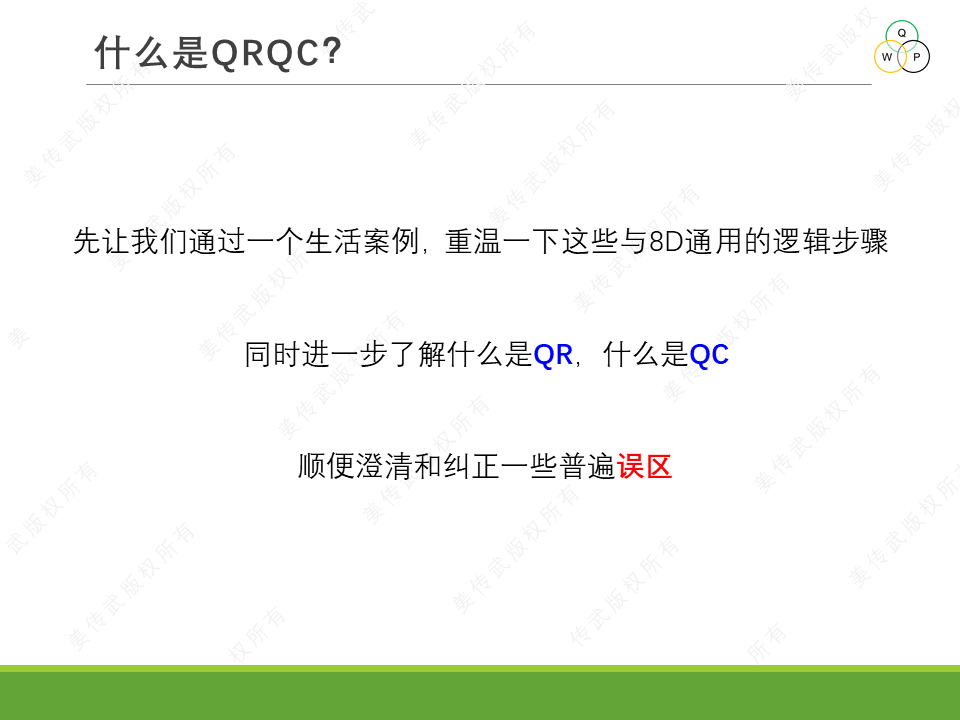 什么是QRQC?

Q
W P

先让我们通过一个生活案例，重温一下这些与8D通用的逻辑步骤

同时进一步了解什么是QR，什么是QC

顺便澄清和纠正一些普遍误区

姜传武版权所有